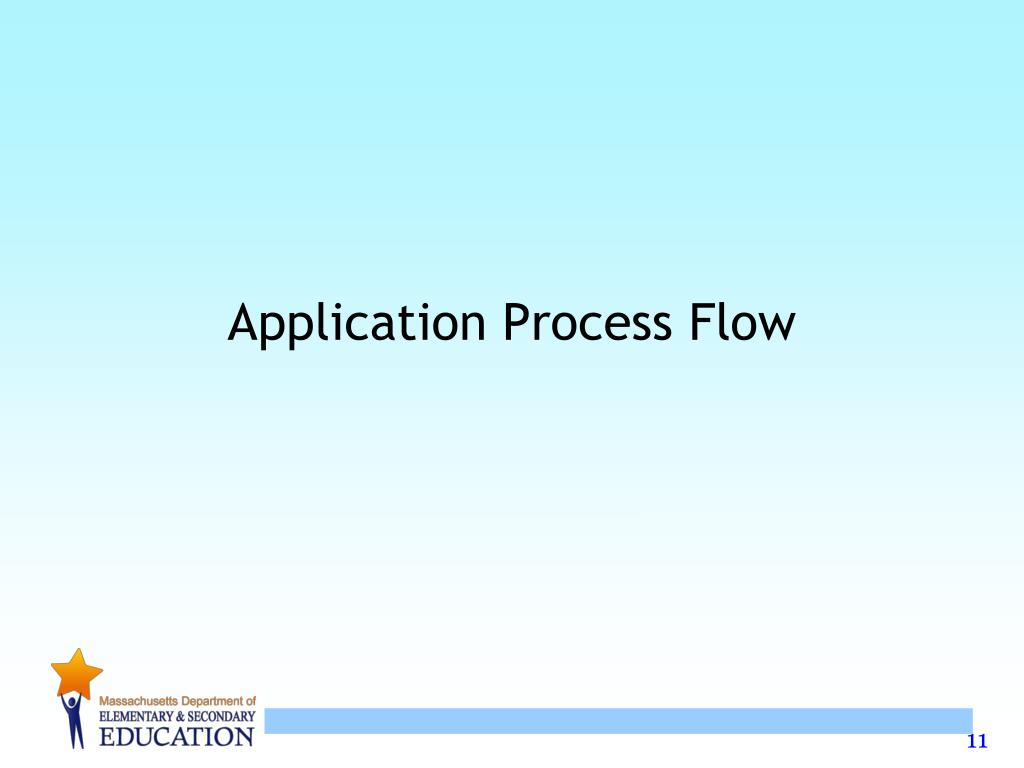 Application Process Flow

Massachusetts Department of
ELEMENTARY & SECONDARY
EDUCATION

11